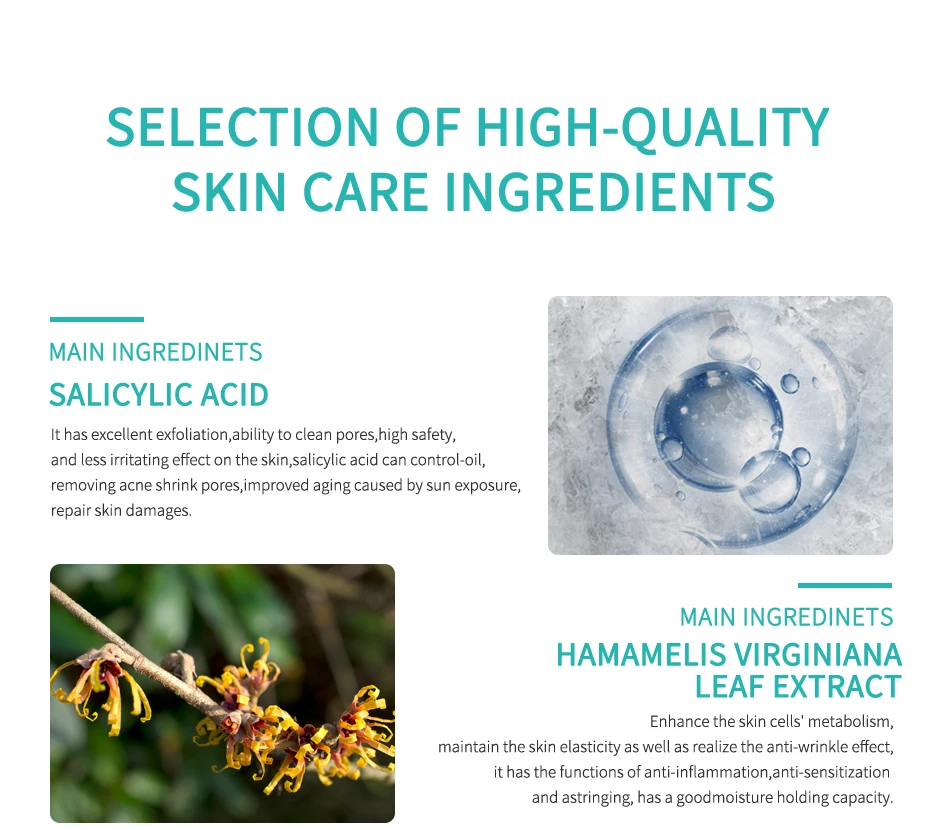 SELECTION OF HIGH-QUALITY SKIN CARE INGREDIENTS

MAIN INGREDINETS
SALICYLIC ACID

It has excellent exfoliation,ability to clean pores,high safety, and less irritating effect on the skin,salicylic acid can control-oil, removing acne shrink pores,improved aging caused by sun exposure, repair skin damages.

MAIN INGREDINETS
HAMAMELIS VIRGINIANA LEAF EXTRACT

Enhance the skin cells' metabolism, maintain the skin elasticity as well as realize the anti-wrinkle effect, it has the functions of anti-inflammation,anti-sensitization and astringing, has a goodmoisture holding capacity.